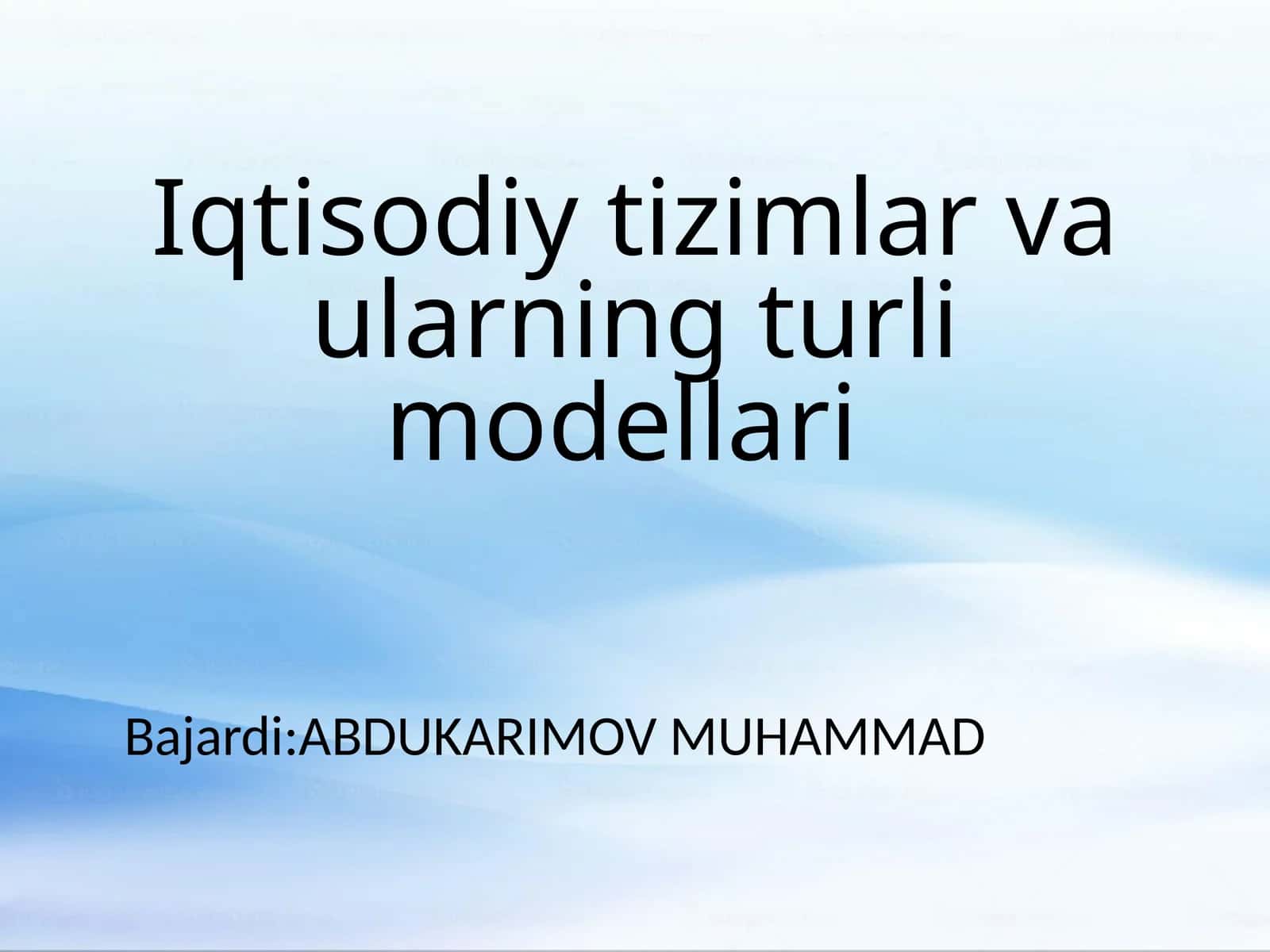 Iqtisodiy tizimlar va ularning turli modellari

Bajardi:ABDUKARIMOV MUHAMMAD